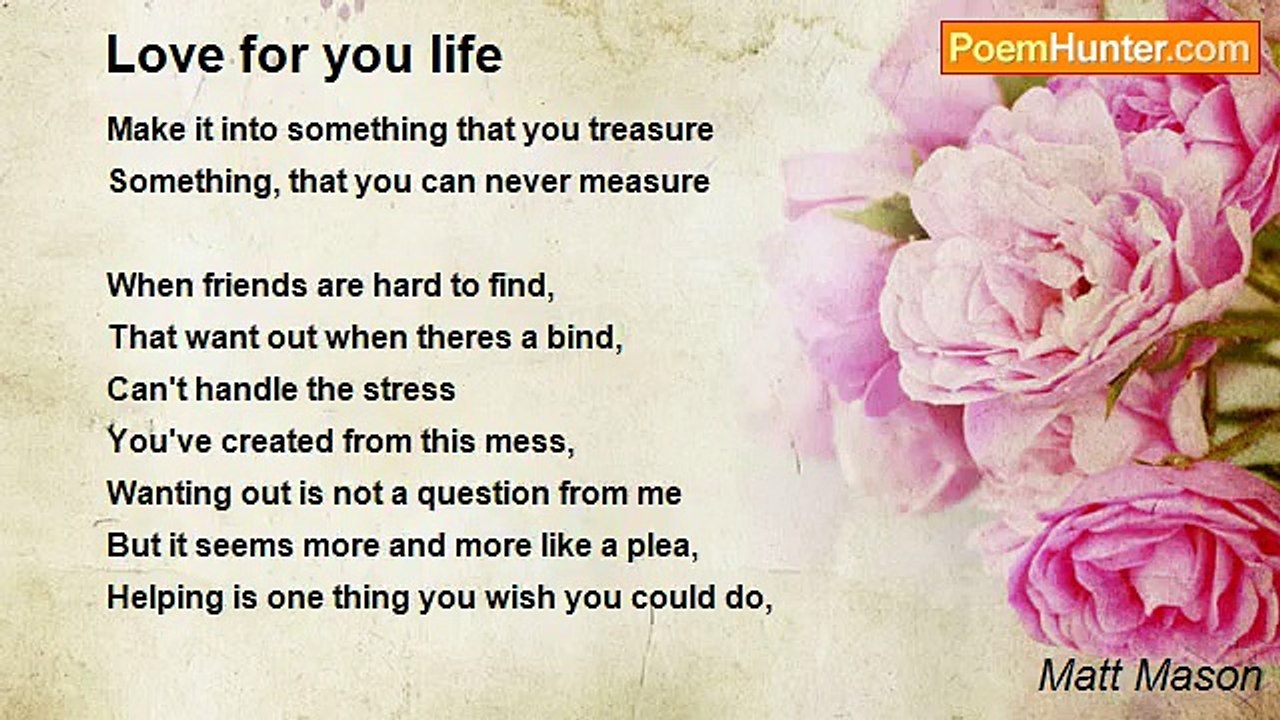 Love for you life

PoemHunter.com

Make it into something that you treasure
Something, that you can never measure

When friends are hard to find,
That want out when theres a bind,
Can't handle the stress
You've created from this mess,
Wanting out is not a question from me
But it seems more and more like a plea,
Helping is one thing you wish you could do,

Matt Mason